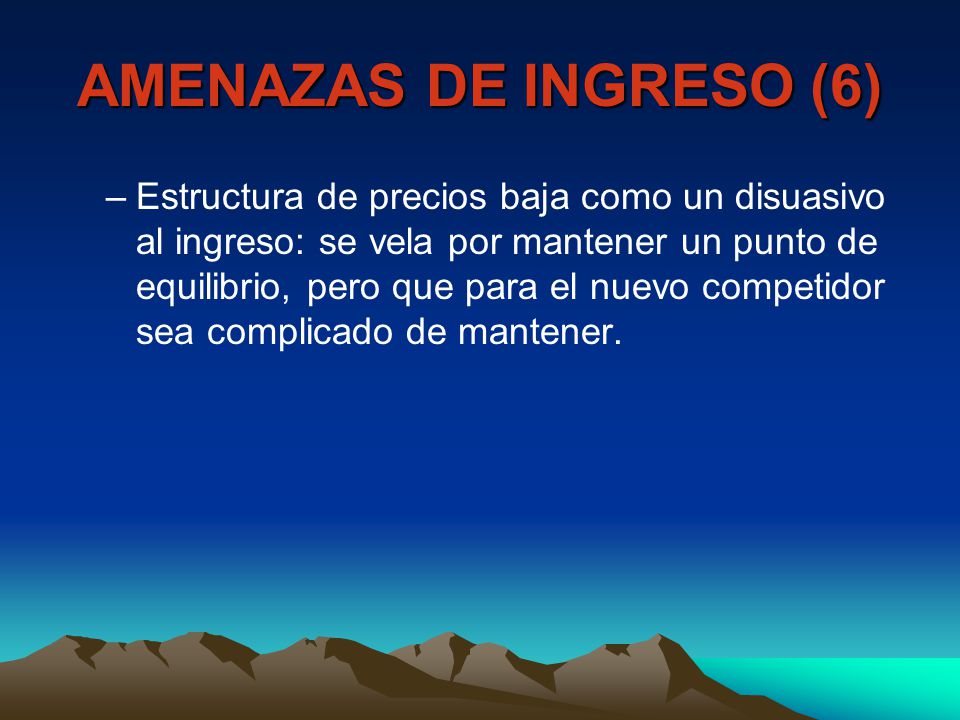 AMENAZAS DE INGRESO (6)

– Estructura de precios baja como un disuasivo al ingreso: se vela por mantener un punto de equilibrio, pero que para el nuevo competidor sea complicado de mantener.